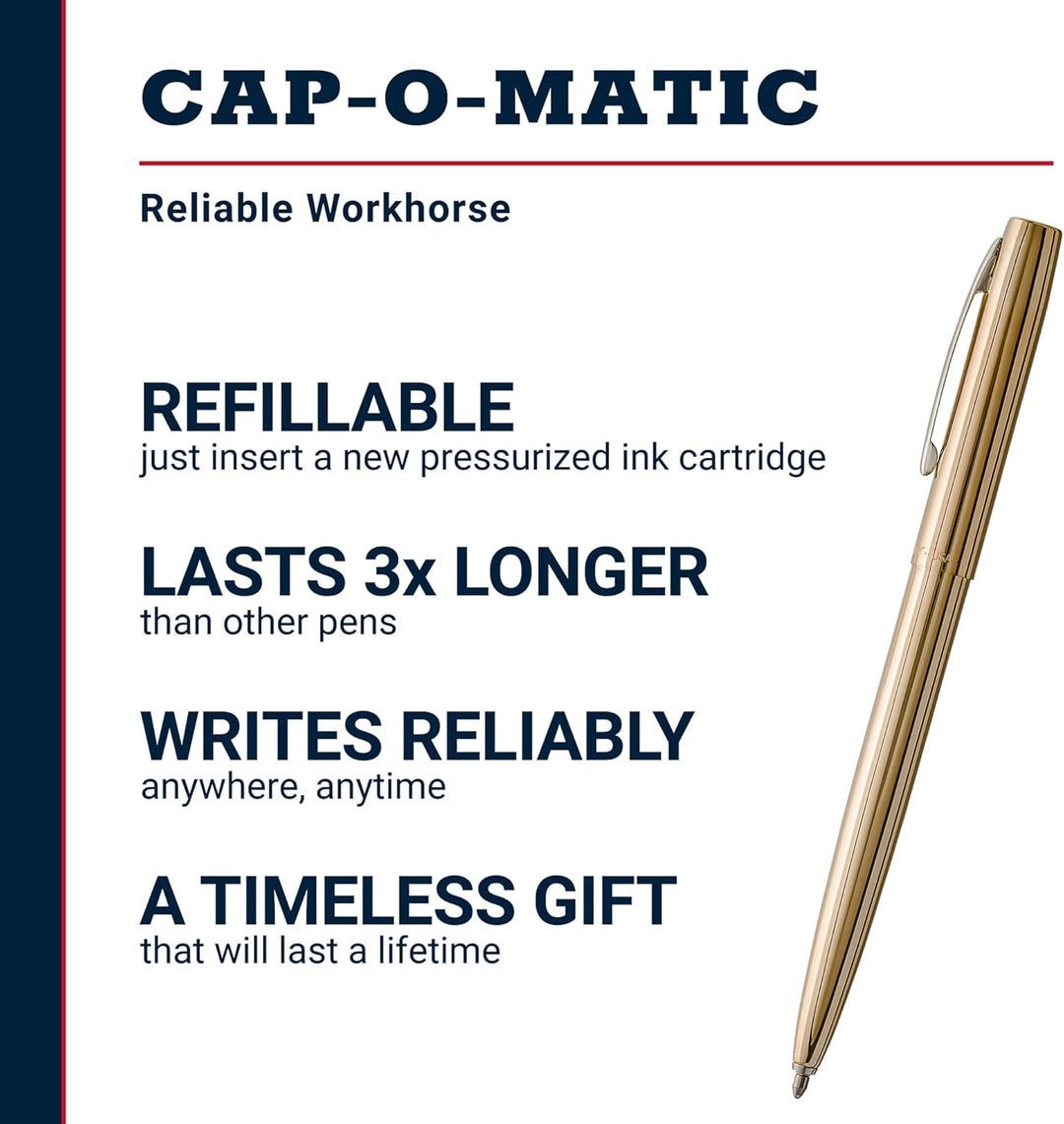 CAP-O-MATIC

Reliable Workhorse

REFILLABLE
just insert a new pressurized ink cartridge

LASTS 3x LONGER
than other pens

WRITES RELIABLY
anywhere, anytime

A TIMELESS GIFT
that will last a lifetime